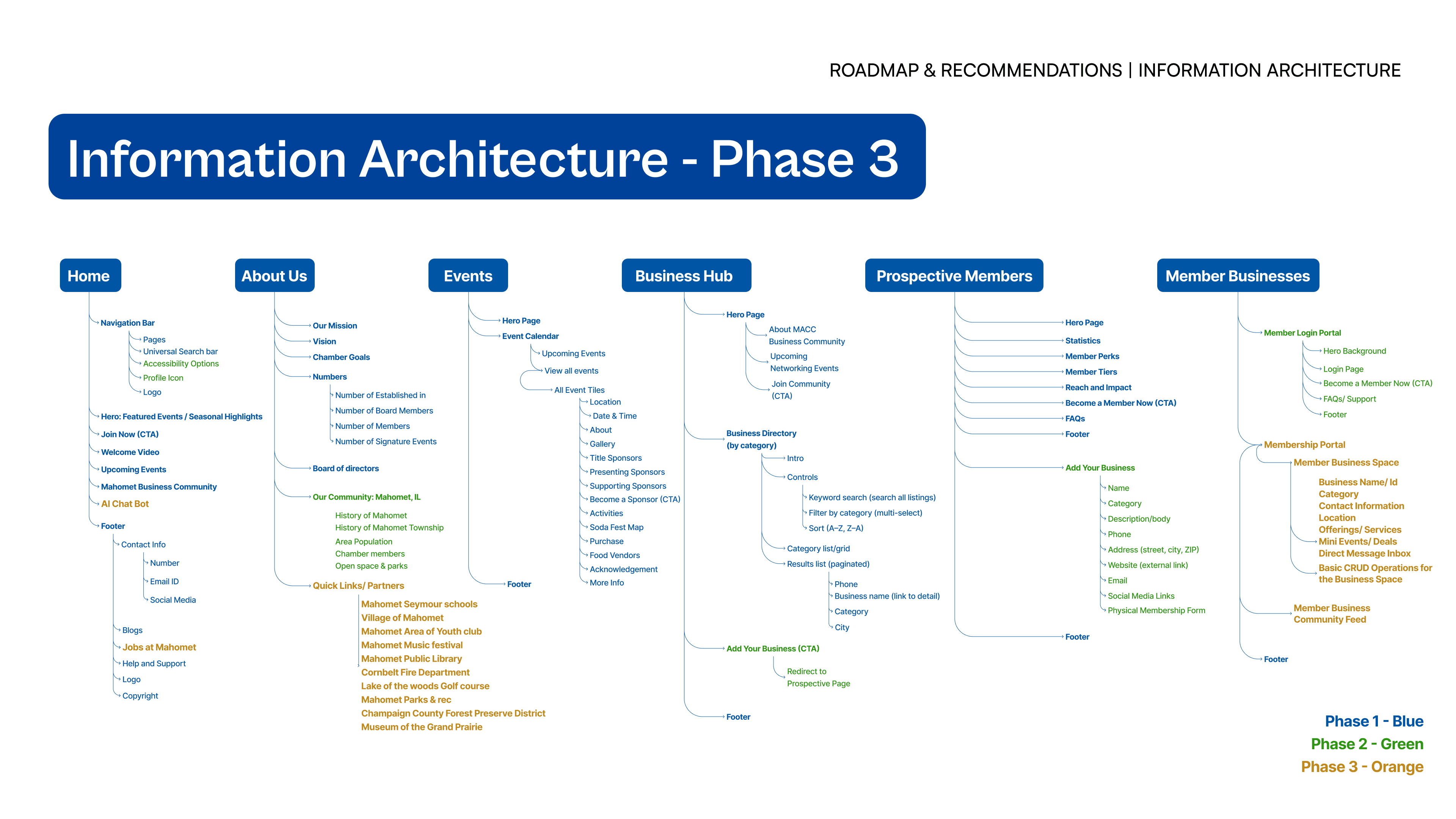 ROADMAP & RECOMMENDATIONS | INFORMATION ARCHITECTURE

Information Architecture - Phase 3

Home

Navigation Bar
Pages
Universal Search bar
Accessibility Options
Profile Icon
Logo
Hero: Featured Events / Seasonal Highlights
Join Now (CTA)
Welcome Video
Upcoming Events
Mahomet Business Community
AI Chat Bot
Footer
Contact Info
Number
Email ID
Social Media
Blogs
Jobs at Mahomet
Help and Support
Logo
Copyright

About Us

Our Mission
Vision
Chamber Goals
Numbers
Number of Established in
Number of Board Members
Number of Members
Number of Signature Events
Board of directors
Our Community: Mahomet, IL
History of Mahomet
History of Mahomet Township
Area Population
Chamber members
Open space & parks
Quick Links/ Partners
Mahomet Seymour schools
Village of Mahomet
Mahomet Area of Youth club
Mahomet Music festival
Mahomet Public Library
Cornbelt Fire Department
Lake of the woods Golf course
Mahomet Parks & rec
Champaign County Forest Preserve District
Museum of the Grand Prairie

Events

Hero Page
Event Calendar
Upcoming Events
View all events
All Event Tiles
Location
Date & Time
About
Gallery
Title Sponsors
Presenting Sponsors
Supporting Sponsors
Become a Sponsor (CTA)
Activities
Soda Fest Map
Purchase
Food Vendors
Acknowledgement
More Info
Footer

Business Hub

Hero Page
About MACC Business Community
Upcoming Networking Events
Join Community (CTA)
Business Directory (by category)
Intro
Controls
Keyword search (search all listings)
Filter by category (multi-select)
Sort (A–Z, Z–A)
Category list/grid
Results list (paginated)
Phone
Business name (link to detail)
Category
City
Add Your Business (CTA)
Redirect to Prospective Page
Footer

Prospective Members

Hero Page
Statistics
Member Perks
Member Tiers
Reach and Impact
Become a Member Now (CTA)
FAQs
Footer
Add Your Business
Name
Category
Description/body
Phone
Address (street, city, ZIP)
Website (external link)
Email
Social Media Links
Physical Membership Form
Footer

Member Businesses

Member Login Portal
Hero Background
Login Page
Become a Member Now (CTA)
FAQs/ Support
Footer
Membership Portal
Member Business Space
Business Name/ Id
Category
Contact Information
Location
Offerings/ Services
Mini Events/ Deals
Direct Message Inbox
Basic CRUD Operations for the Business Space
Member Business Community Feed
Footer

Phase 1 - Blue
Phase 2 - Green
Phase 3 - Orange